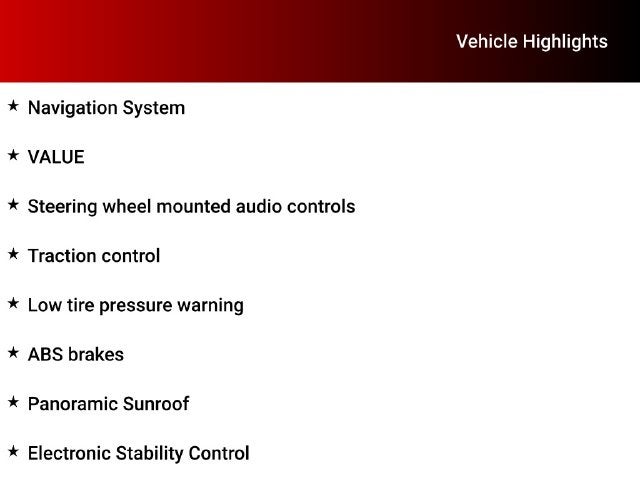 Vehicle Highlights

★ Navigation System

★ VALUE

★ Steering wheel mounted audio controls

★ Traction control

★ Low tire pressure warning

★ ABS brakes

★ Panoramic Sunroof

★ Electronic Stability Control